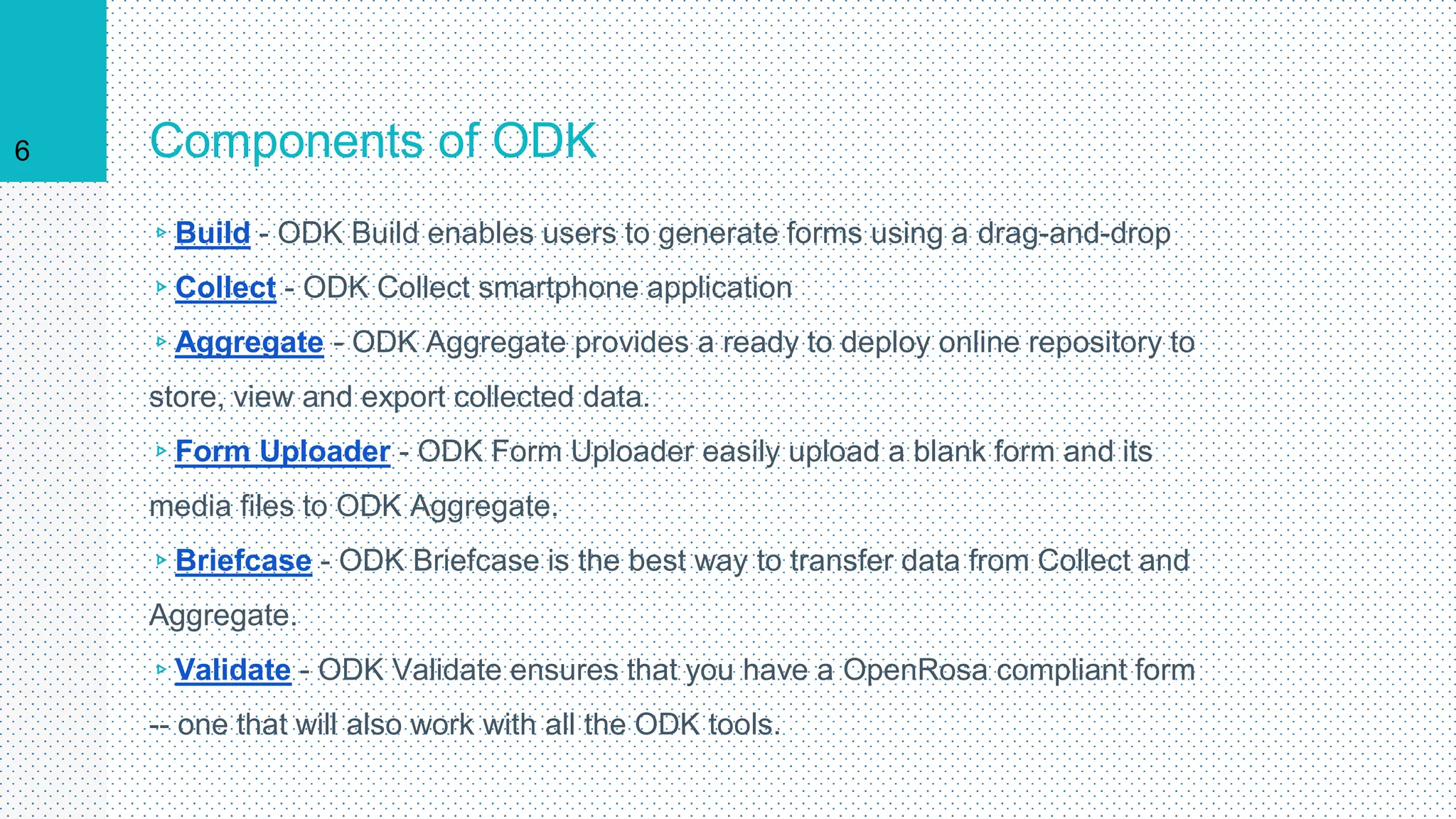 6

Components of ODK

▹ Build - ODK Build enables users to generate forms using a drag-and-drop

▹ Collect - ODK Collect smartphone application

▹ Aggregate - ODK Aggregate provides a ready to deploy online repository to store, view and export collected data.

▹ Form Uploader - ODK Form Uploader easily upload a blank form and its media files to ODK Aggregate.

▹ Briefcase - ODK Briefcase is the best way to transfer data from Collect and Aggregate.

▹ Validate - ODK Validate ensures that you have a OpenRosa compliant form -- one that will also work with all the ODK tools.